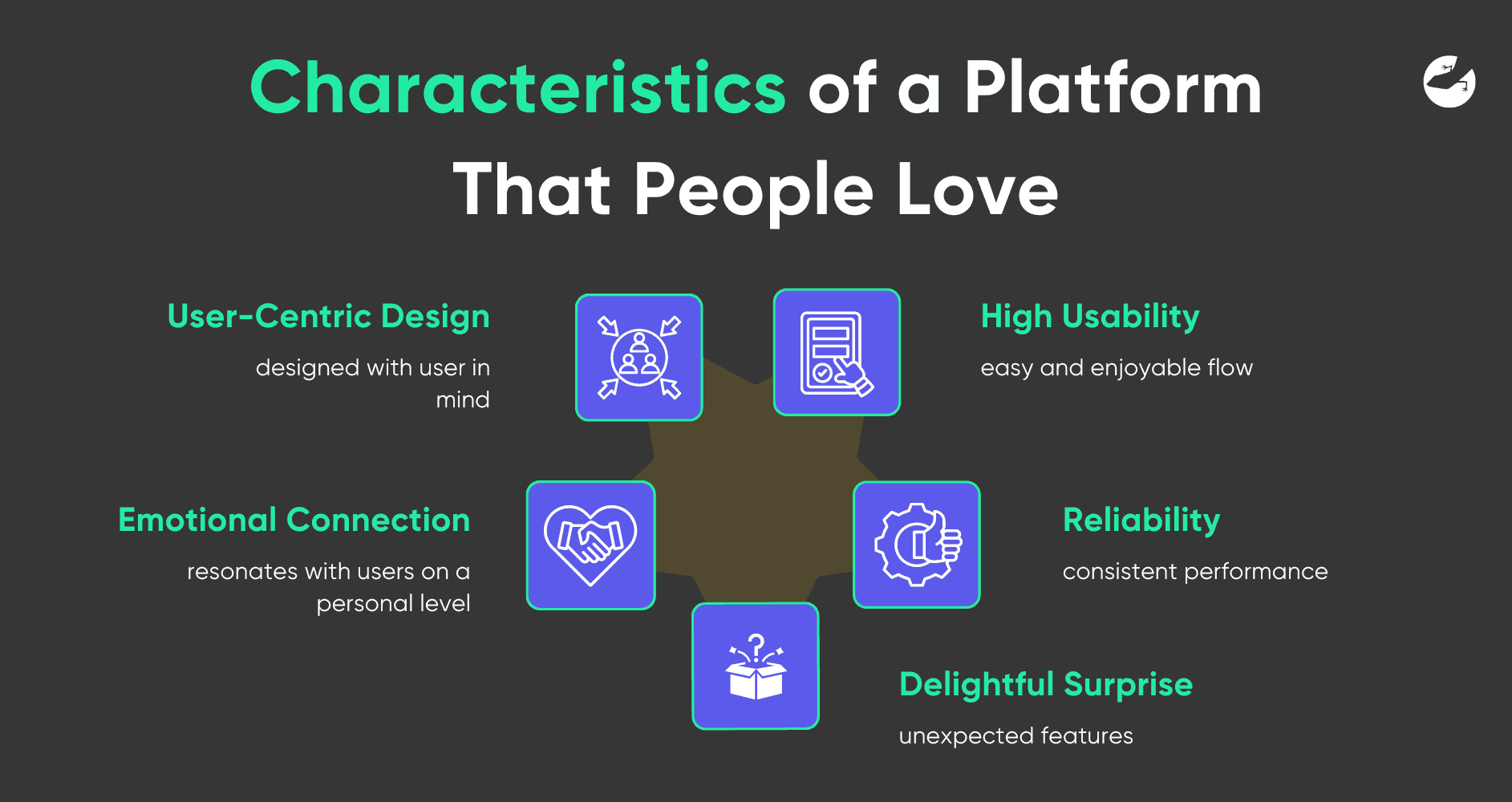 Characteristics of a Platform That People Love

User-Centric Design

designed with user in mind

High Usability

easy and enjoyable flow

Emotional Connection

resonates with users on a personal level

Reliability

consistent performance

Delightful Surprise

unexpected features